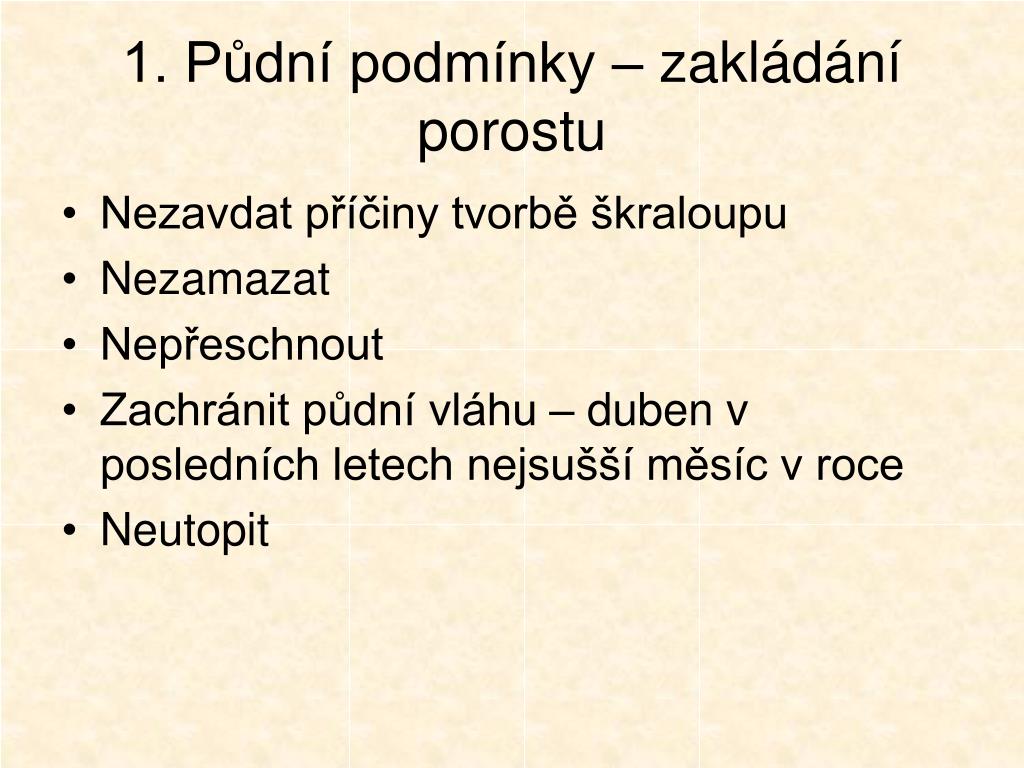 1. Půdní podmínky – zakládání porostu

• Nezavdat příčiny tvorbě škraloupu
• Nezamazat
• Nepřeschnout
• Zachránit půdní vláhu – duben v posledních letech nejsušší měsíc v roce
• Neutopit